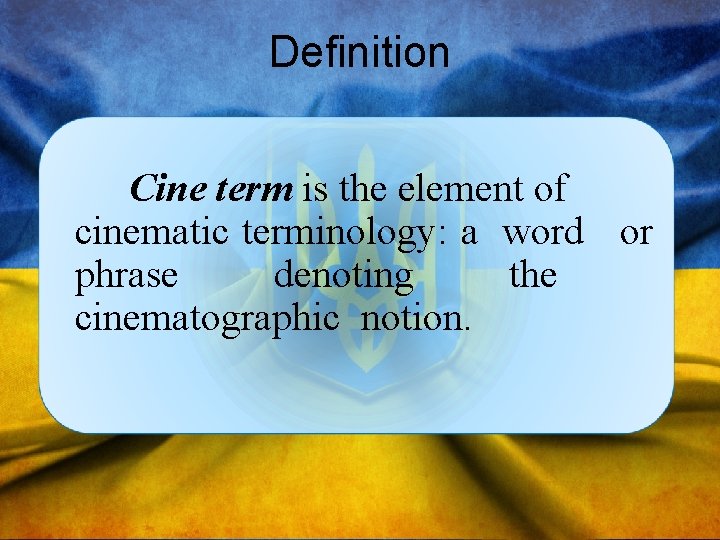 Definition

Cine term is the element of cinematic terminology: a word or phrase denoting the cinematographic notion.